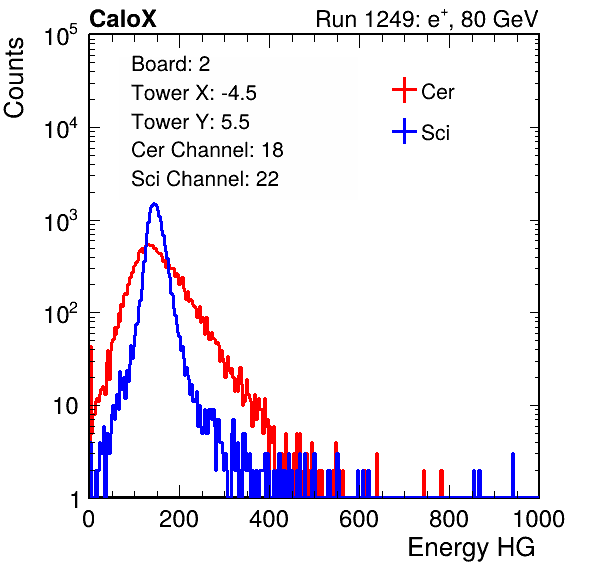 CaloX

Run 1249: $e^{+}$, 80 GeV

Counts

$10^5$

$10^4$

$10^3$

$10^2$

10

1

Board: 2

Tower X: -4.5

Tower Y: 5.5

Cer Channel: 18

Sci Channel: 22

Cer

Sci

0

200

400

600

800

1000

Energy HG